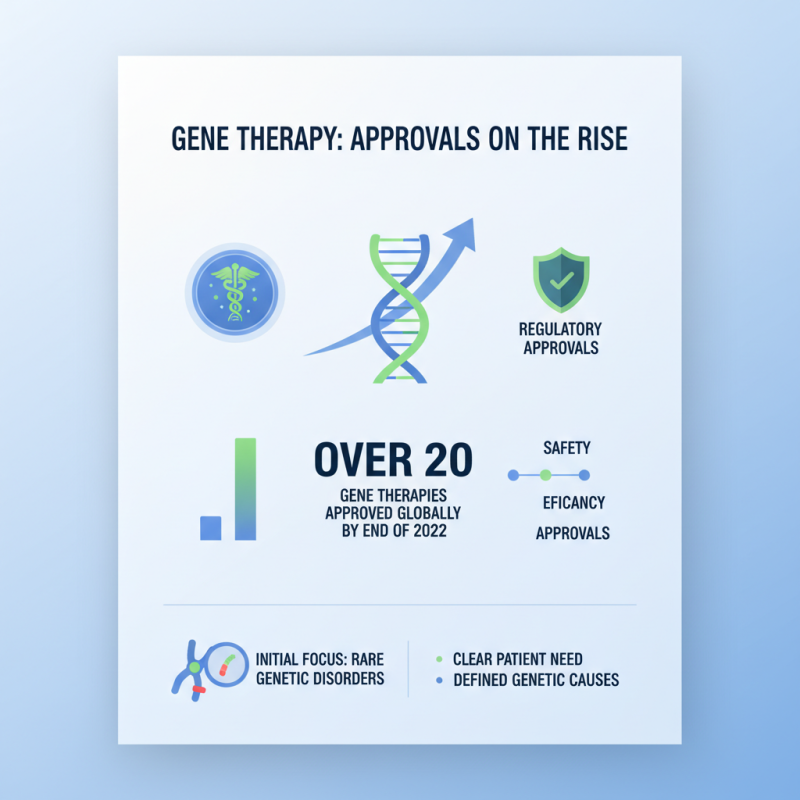 GENE THERAPY: APPROVALS ON THE RISE

REGULATORY APPROVALS

OVER 20

GENE THERAPIES APPROVED GLOBALLY BY END OF 2022

SAFETY

EFICANCY

APPROVALS

INITIAL FOCUS: RARE GENETIC DISORDERS

CLEAR PATIENT NEED

DEFINED GENETIC CAUSES